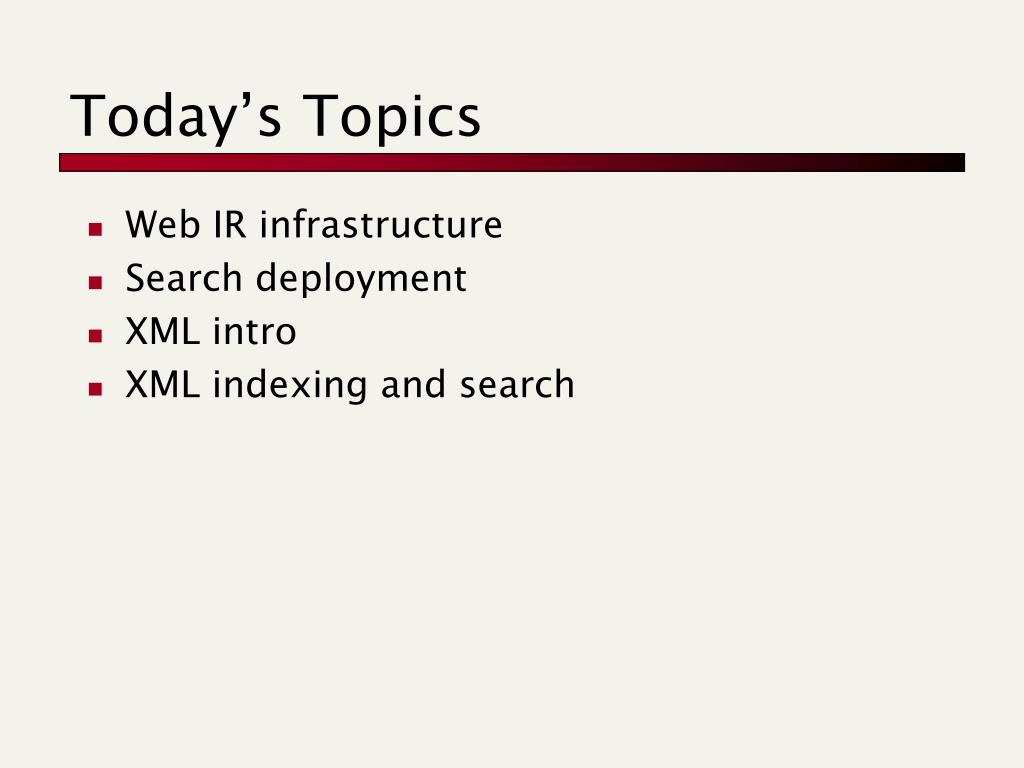 Today’s Topics

- Web IR infrastructure
- Search deployment
- XML intro
- XML indexing and search